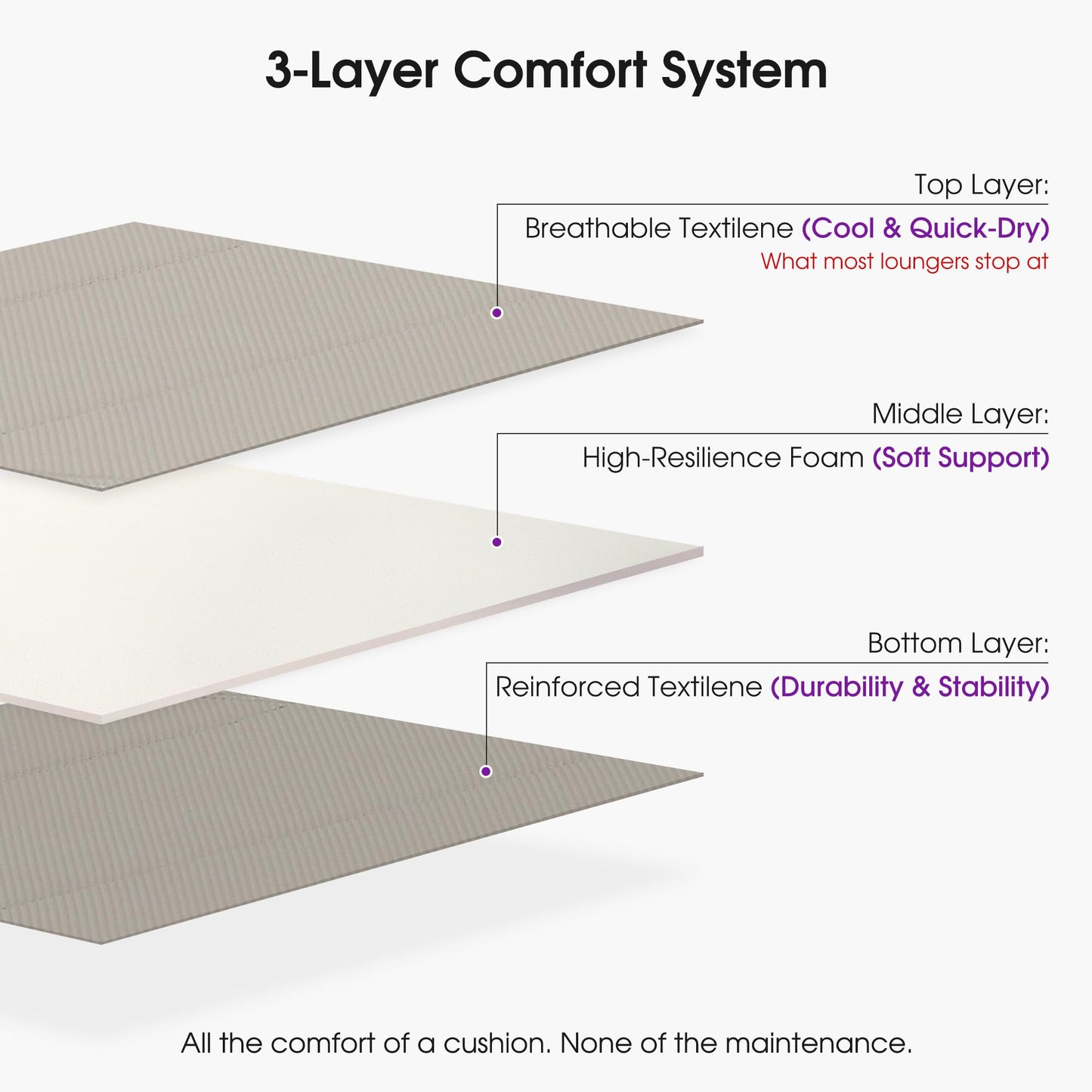 3-Layer Comfort System

Top Layer:

Breathable Textilene (Cool & Quick-Dry)

What most loungers stop at

Middle Layer:

High-Resilience Foam (Soft Support)

Bottom Layer:

Reinforced Textilene (Durability & Stability)

All the comfort of a cushion. None of the maintenance.